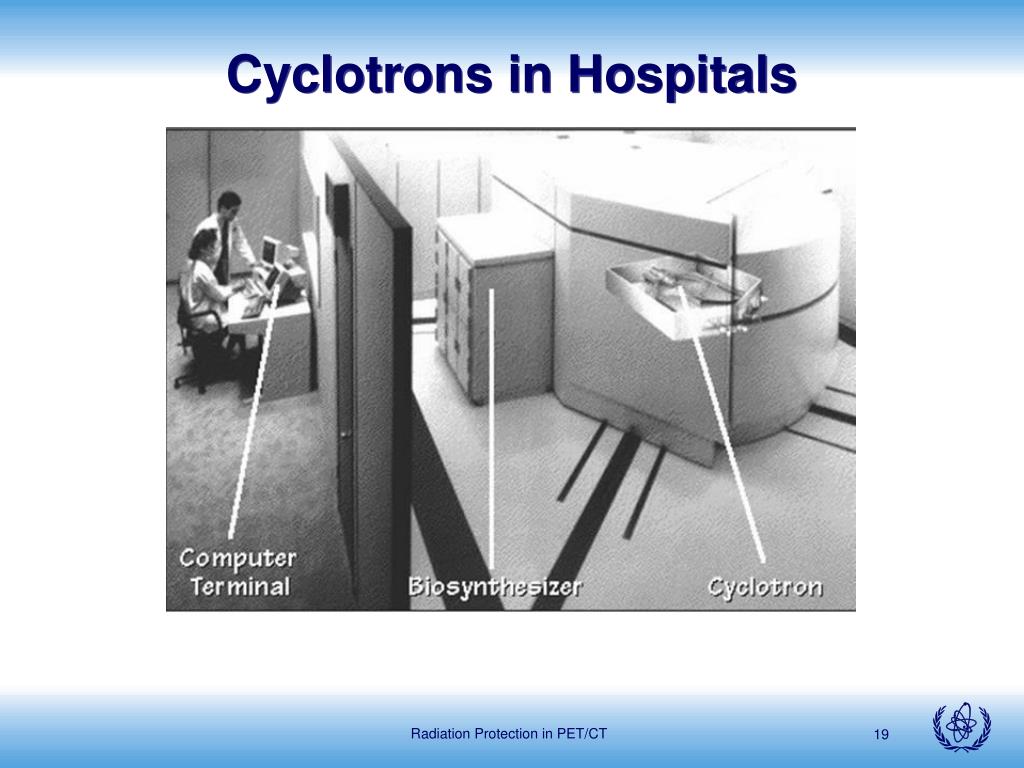 Cyclotrons in Hospitals

Computer Terminal

Biosynthesizer

Cyclotron

Radiation Protection in PET/CT

19